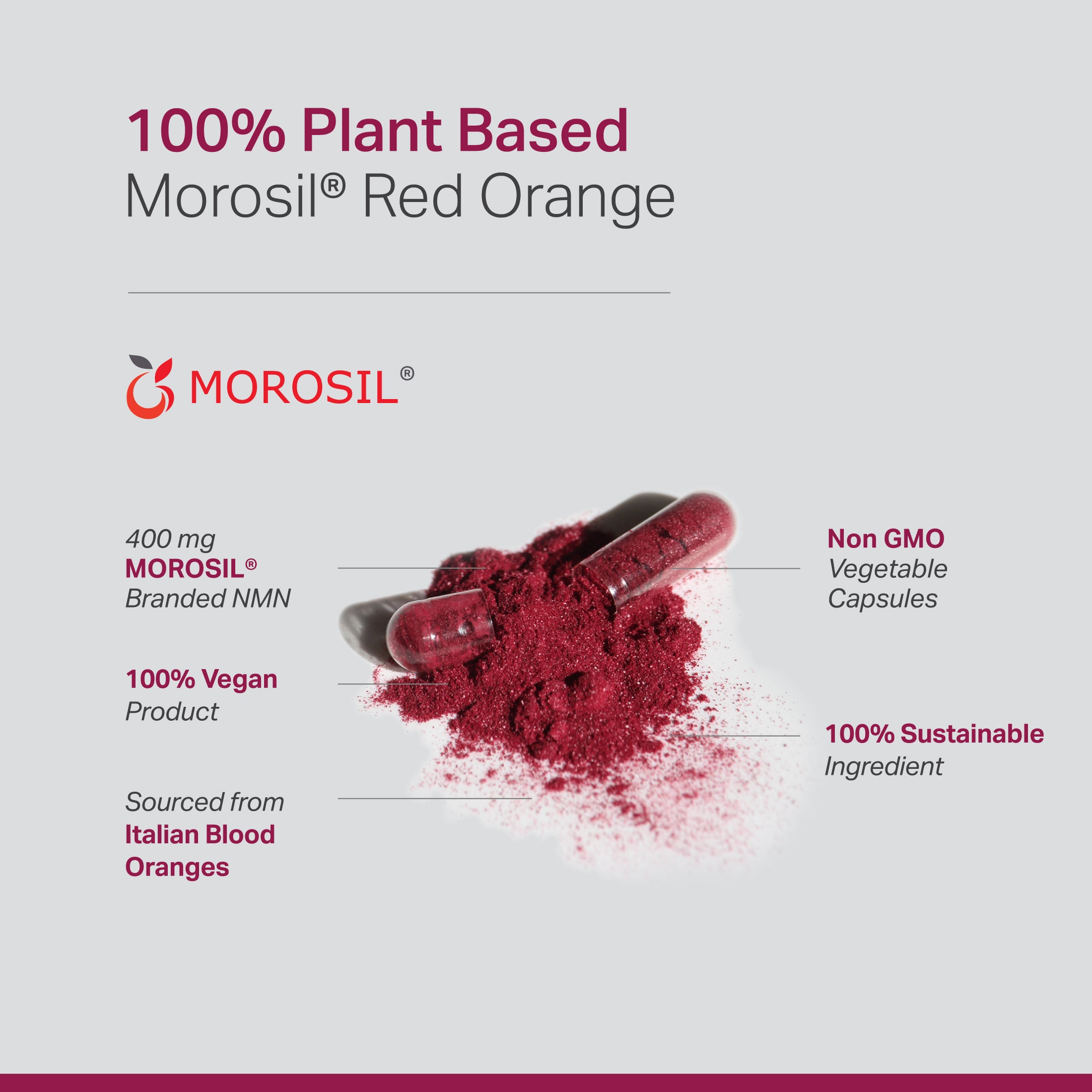 100% Plant Based
Morosil® Red Orange

MOROSIL®

400 mg
MOROSIL®
Branded NMN

100% Vegan
Product

Sourced from
Italian Blood
Oranges

Non GMO
Vegetable
Capsules

100% Sustainable
Ingredient